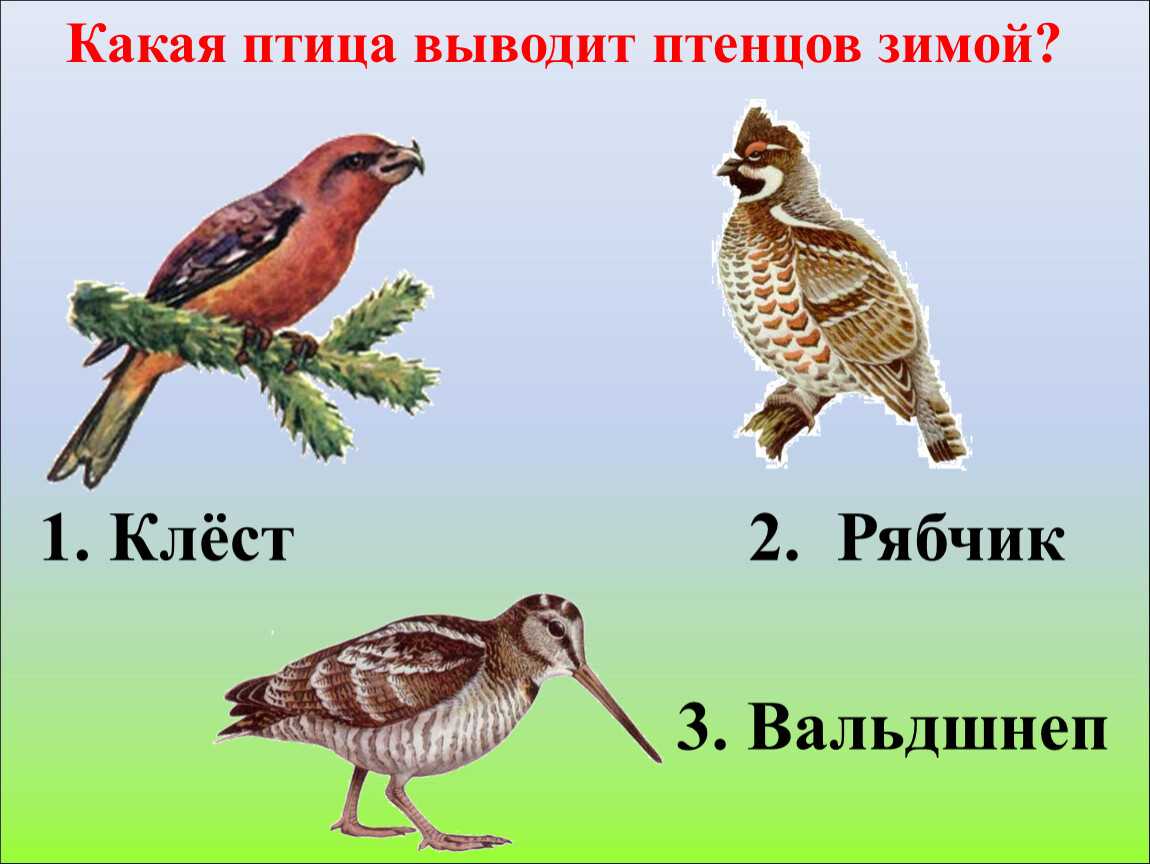 Какая птица выводит птенцов зимой?

1. Клёст

2. Рябчик

3. Вальдшнеп